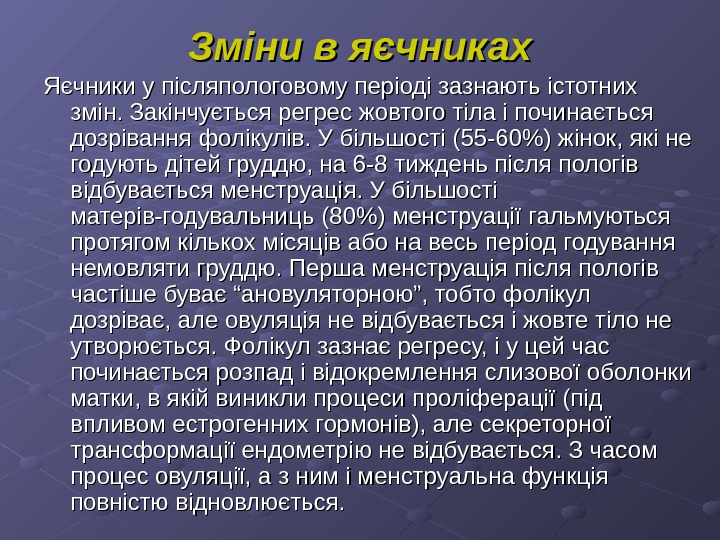 Зміни в яєчниках

Яєчники у післяпологовому періоді зазнають істотних змін. Закінчується регрес жовтого тіла і починається дозрівання фолікулів. У більшості (55-60%) жінок, які не годують дітей груддю, на 6-8 тиждень після пологів відбувається менструація. У більшості матерів-годувальниць (80%) менструації гальмуються протягом кількох місяців або на весь період годування немовляти груддю. Перша менструація після пологів частіше буває “ановуляторною”, тобто фолікул дозріває, але овуляція не відбувається і жовте тіло не утворюється. Фолікул зазнає регресу, і у цей час починається розпад і відокремлення слизової оболонки матки, в якій виникли процеси проліферації (під впливом естрогенних гормонів), але секреторної трансформації ендометрію не відбувається. З часом процес овуляції, а з ним і менструальна функція повністю відновлюється.